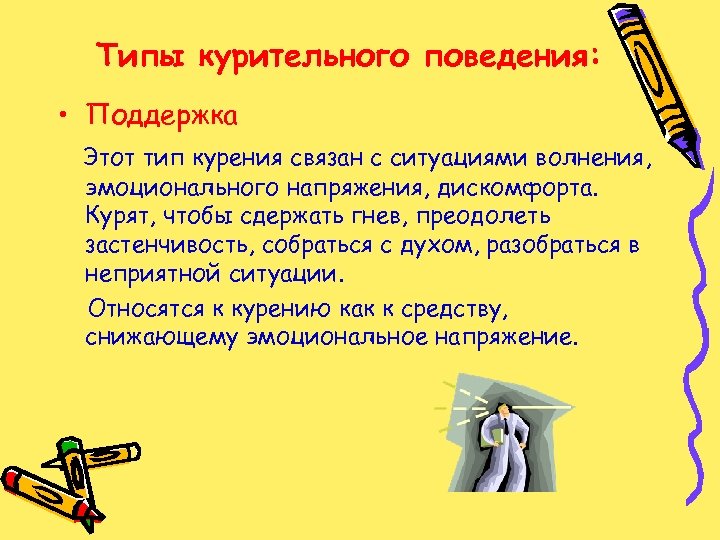 Типы курительного поведения:

• Поддержка

Этот тип курения связан с ситуациями волнения, эмоционального напряжения, дискомфорта. Курят, чтобы сдержать гнев, преодолеть застенчивость, собраться с духом, разобраться в неприятной ситуации.

Относятся к курению как к средству, снижающему эмоциональное напряжение.